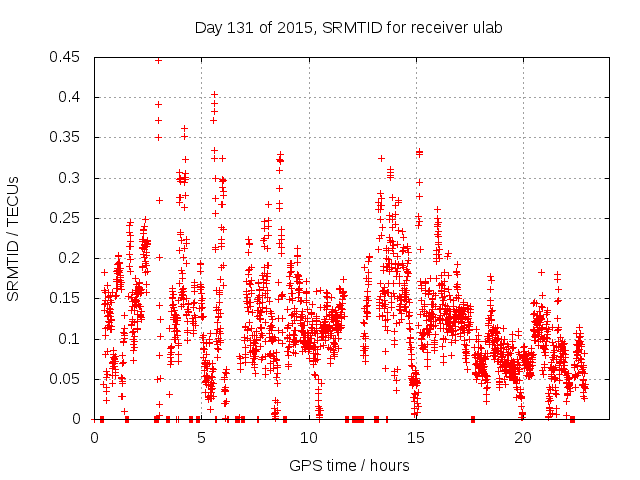 Day 131 of 2015, SRMTID for receiver ulab

SRMTID / TECUs

0.45
0.4
0.35
0.3
0.25
0.2
0.15
0.1
0.05
0

0
5
10
15
20

GPS time / hours